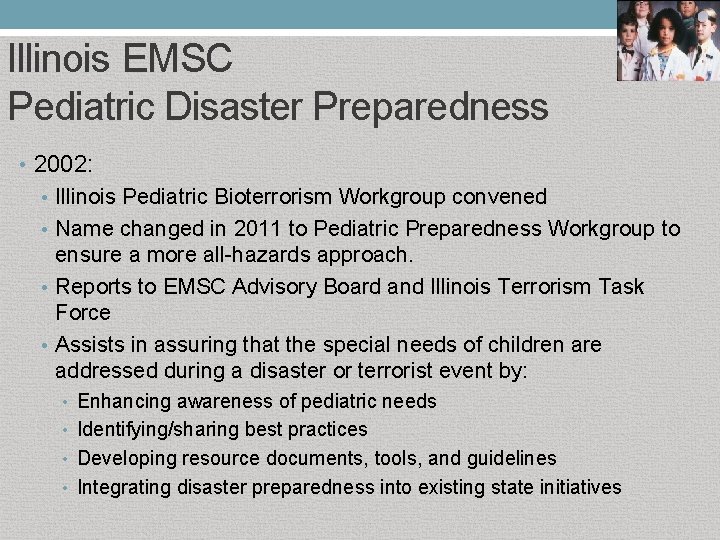 Illinois EMSC
Pediatric Disaster Preparedness

• 2002:
• Illinois Pediatric Bioterrorism Workgroup convened
• Name changed in 2011 to Pediatric Preparedness Workgroup to ensure a more all-hazards approach.
• Reports to EMSC Advisory Board and Illinois Terrorism Task Force
• Assists in assuring that the special needs of children are addressed during a disaster or terrorist event by:
• Enhancing awareness of pediatric needs
• Identifying/sharing best practices
• Developing resource documents, tools, and guidelines
• Integrating disaster preparedness into existing state initiatives